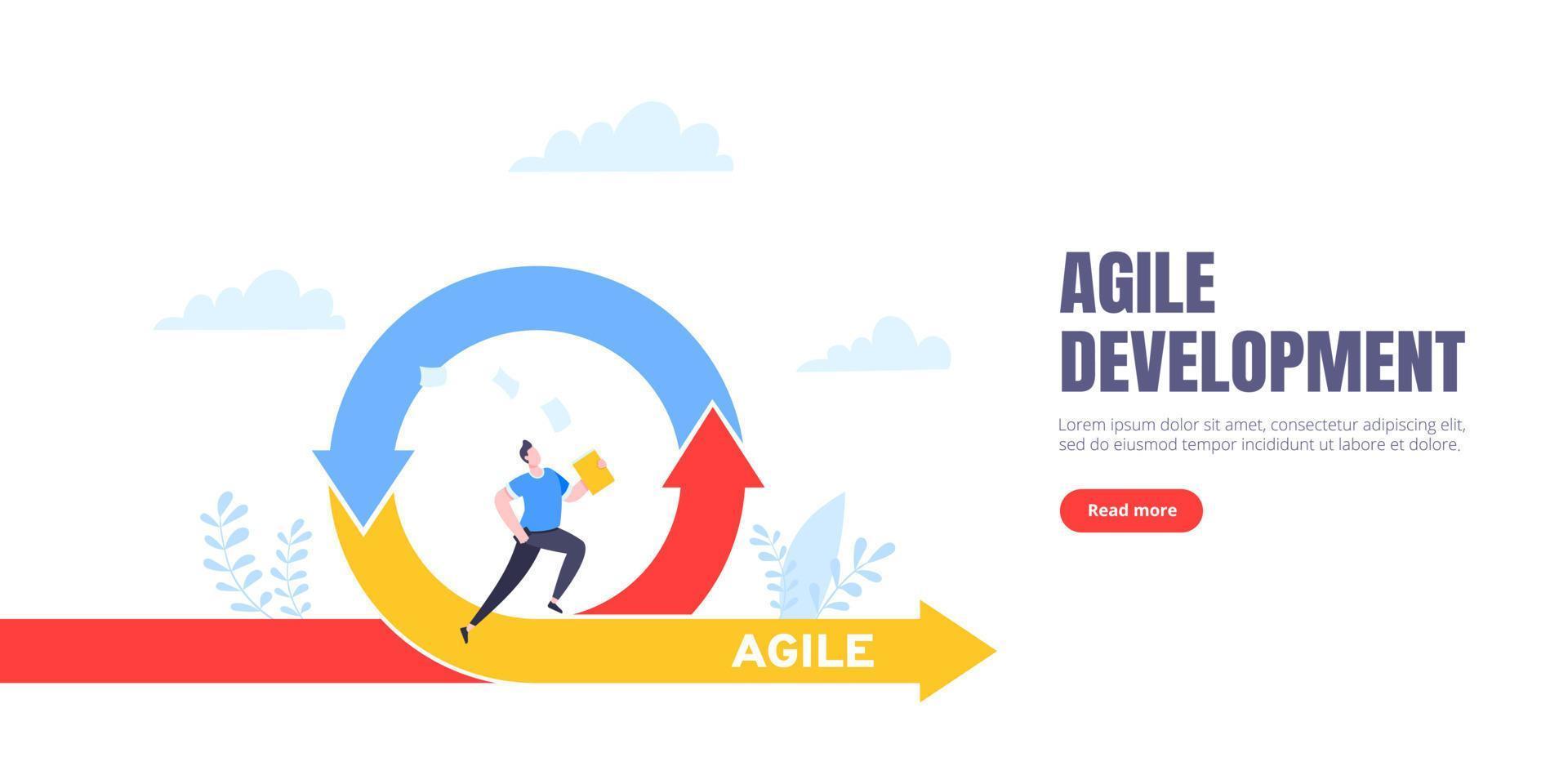 AGILE

AGILE DEVELOPMENT

Lorem ipsum dolor sit amet, consectetur adipiscing elit, sed do eiusmod tempor incididunt ut labore et dolore.

Read more